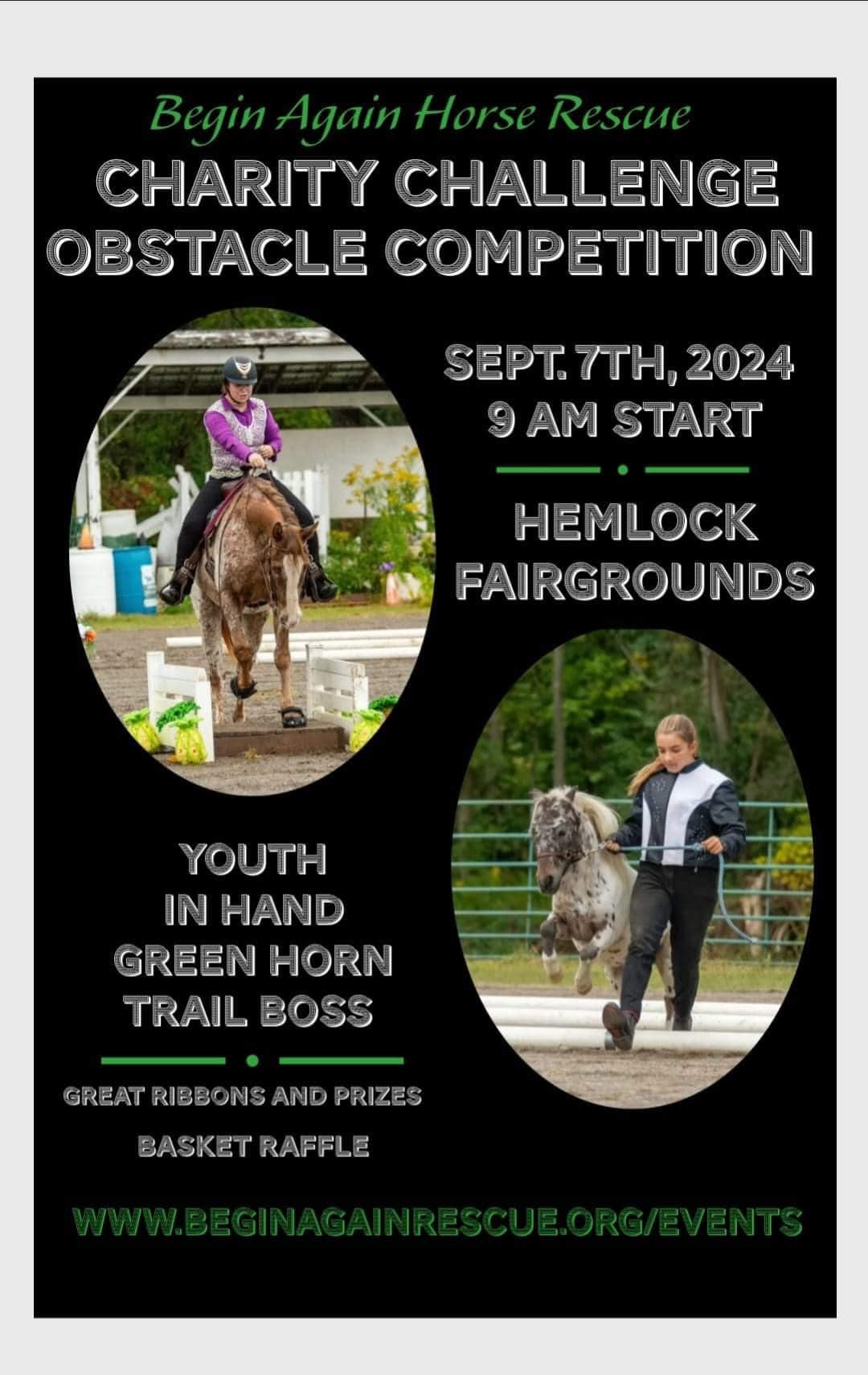 Begin Again Horse Rescue

CHARITY CHALLENGE OBSTACLE COMPETITION

SEPT. 7TH, 2024
9 AM START

HEMLOCK FAIRGROUNDS

YOUTH
IN HAND
GREEN HORN
TRAIL BOSS

GREAT RIBBONS AND PRIZES

BASKET RAFFLE

WWW.BEGINAGAINRESCUE.ORG/EVENTS